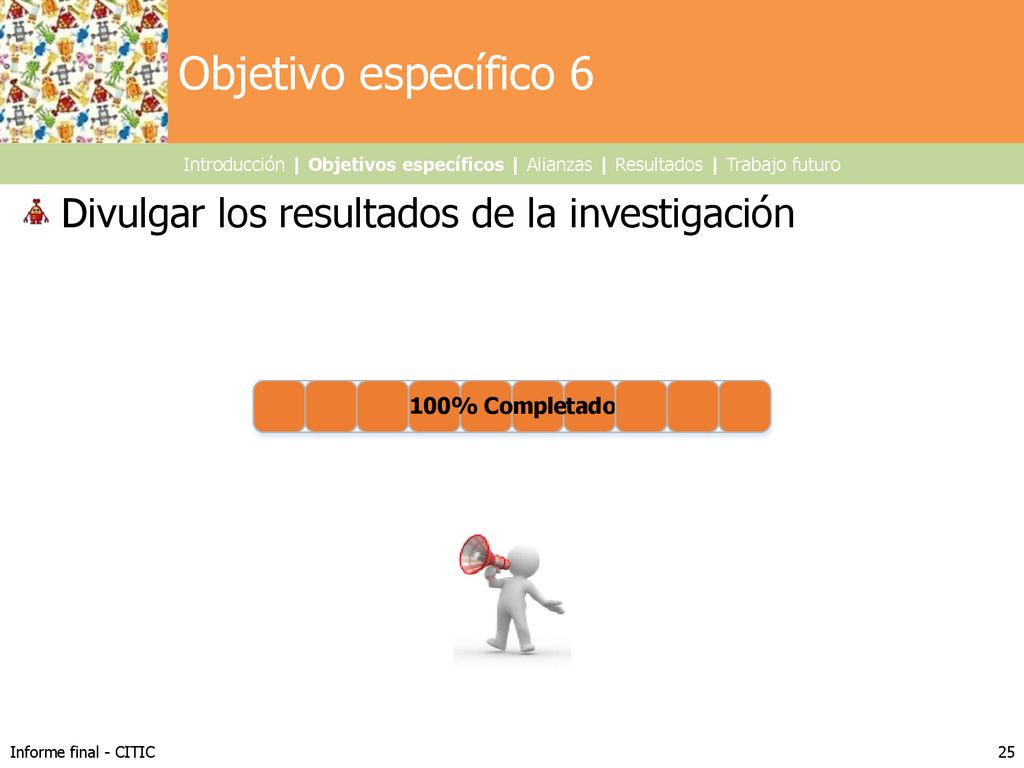 Objetivo específico 6

Introducción | Objetivos específicos | Alianzas | Resultados | Trabajo futuro

Divulgar los resultados de la investigación

100% Completado

Informe final - CITIC

25